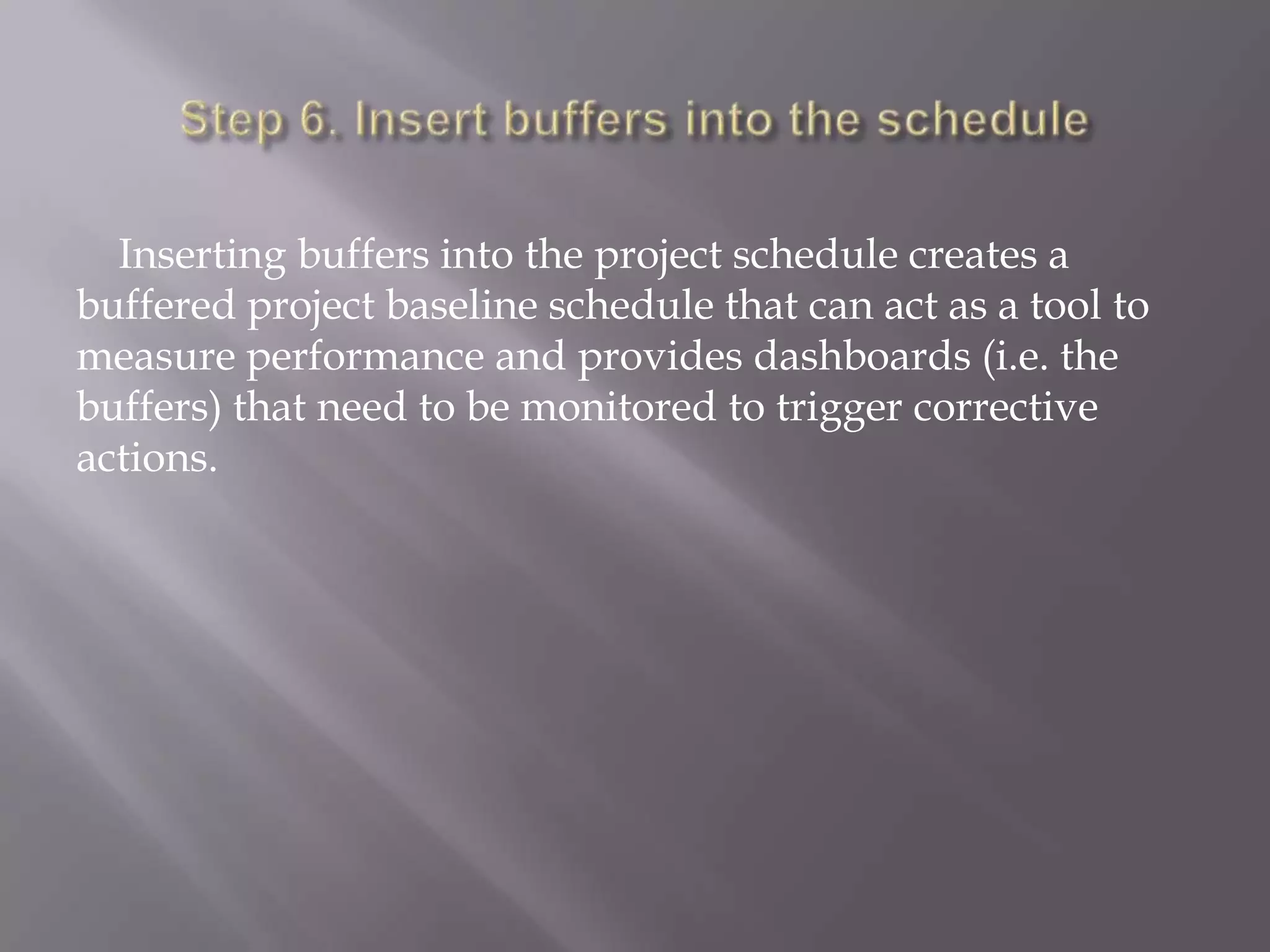 Step 6. Insert buffers into the schedule

Inserting buffers into the project schedule creates a buffered project baseline schedule that can act as a tool to measure performance and provides dashboards (i.e. the buffers) that need to be monitored to trigger corrective actions.